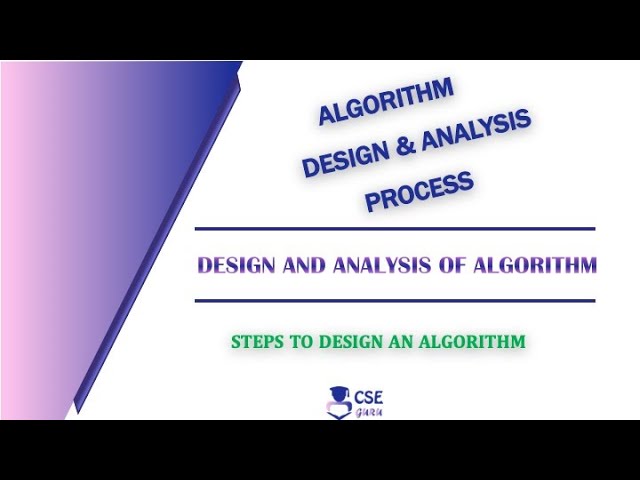 ALGORITHM
DESIGN & ANALYSIS
PROCESS

DESIGN AND ANALYSIS OF ALGORITHM

STEPS TO DESIGN AN ALGORITHM

CSE
GURU